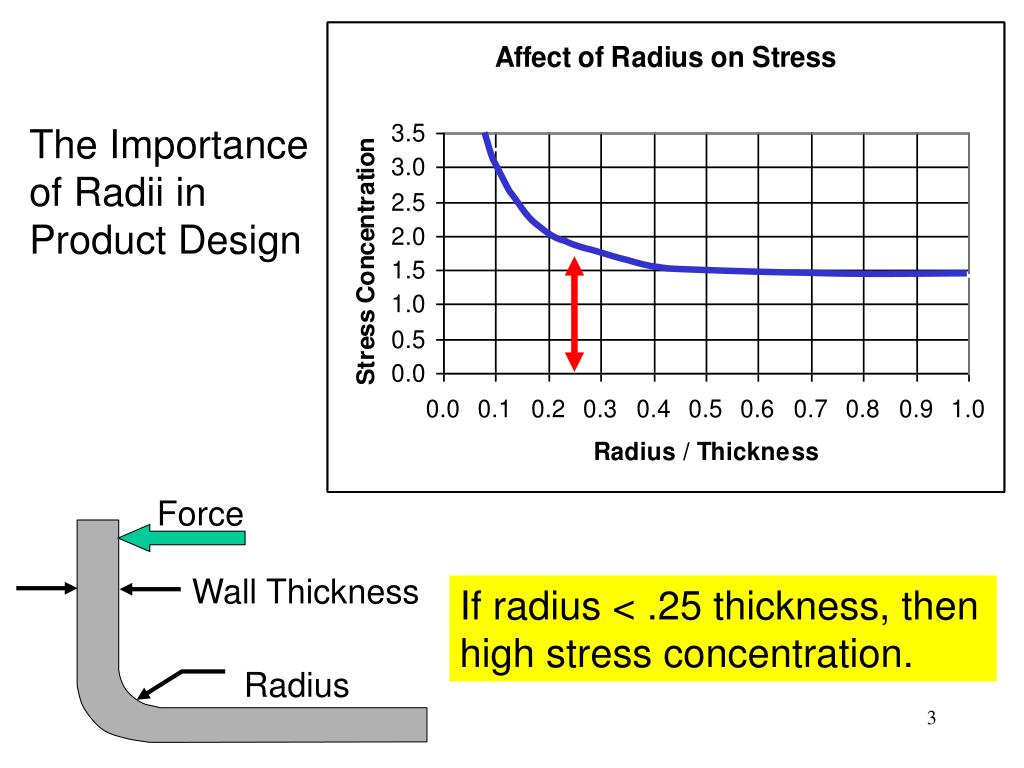 The Importance of Radii in Product Design

Affect of Radius on Stress

Stress Concentration

3.5
3.0
2.5
2.0
1.5
1.0
0.5
0.0

0.0 0.1 0.2 0.3 0.4 0.5 0.6 0.7 0.8 0.9 1.0

Radius / Thickness

Force

Wall Thickness

Radius

If radius < .25 thickness, then high stress concentration.

3